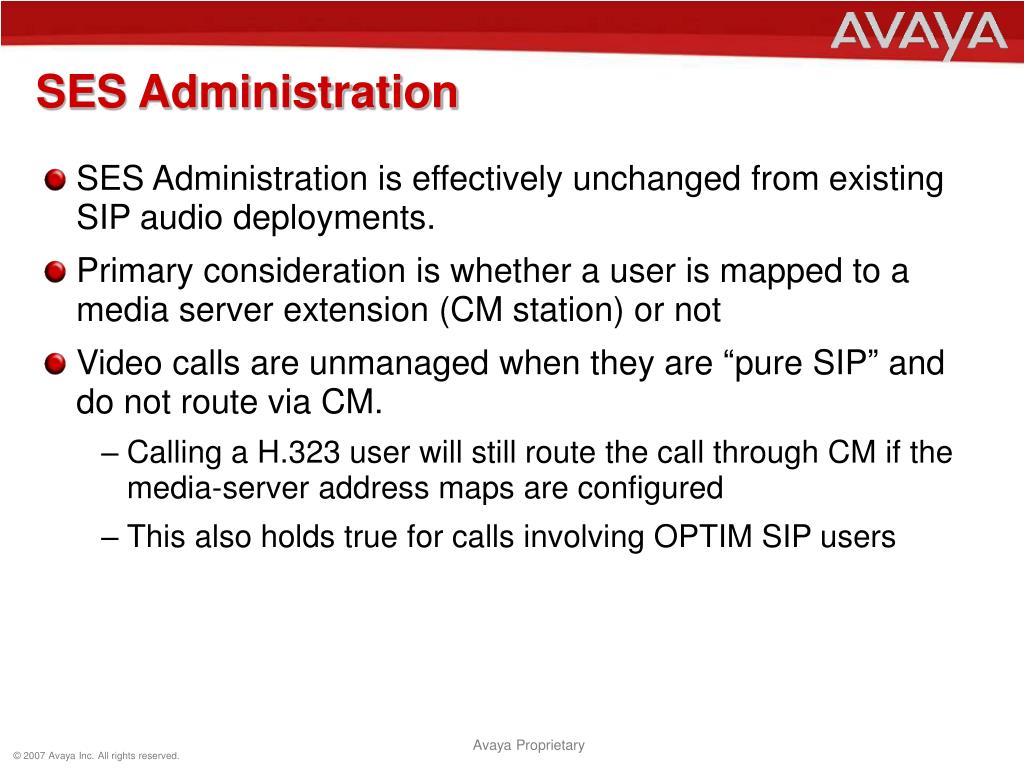 AVAYA

SES Administration

SES Administration is effectively unchanged from existing SIP audio deployments.

Primary consideration is whether a user is mapped to a media server extension (CM station) or not

Video calls are unmanaged when they are “pure SIP” and do not route via CM.

– Calling a H.323 user will still route the call through CM if the media-server address maps are configured

– This also holds true for calls involving OPTIM SIP users

Avaya Proprietary

© 2007 Avaya Inc. All rights reserved.